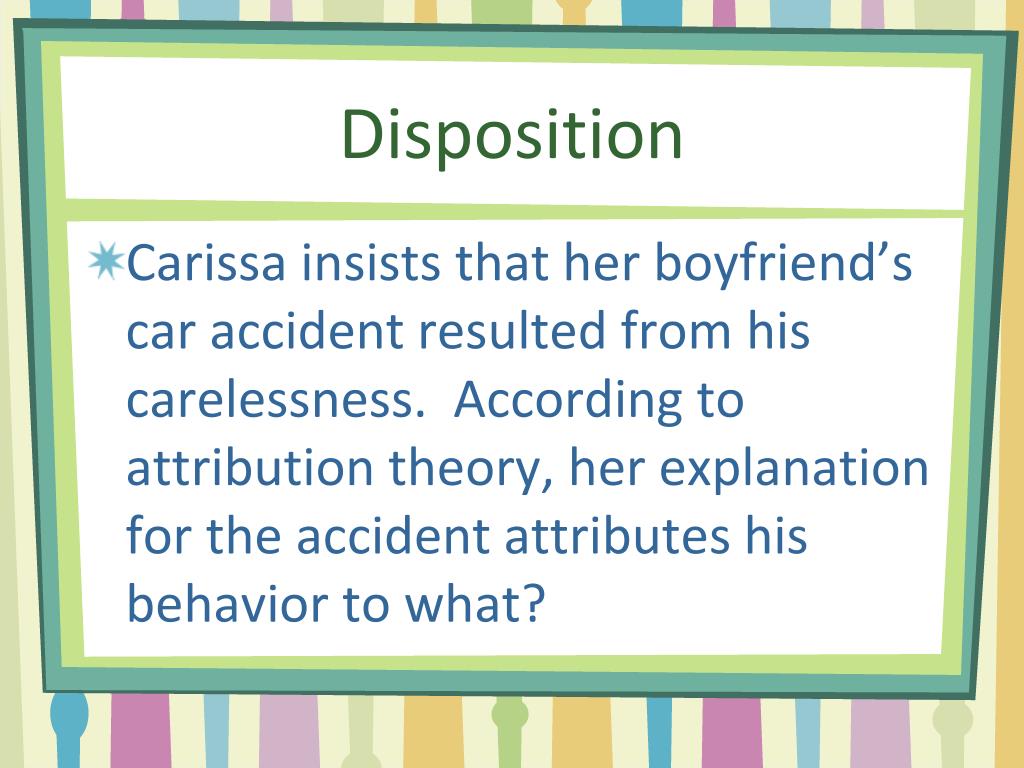 Disposition

Carissa insists that her boyfriend’s car accident resulted from his carelessness.  According to attribution theory, her explanation for the accident attributes his behavior to what?